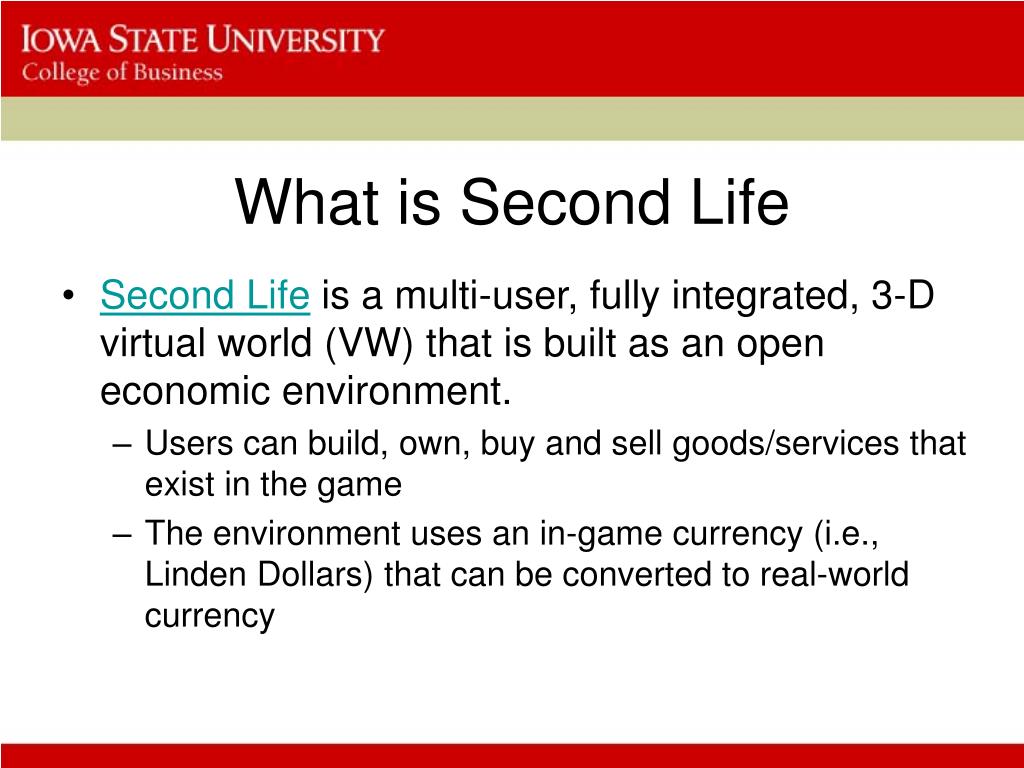 IOWA STATE UNIVERSITY
College of Business

What is Second Life

• Second Life is a multi-user, fully integrated, 3-D virtual world (VW) that is built as an open economic environment.
– Users can build, own, buy and sell goods/services that exist in the game
– The environment uses an in-game currency (i.e., Linden Dollars) that can be converted to real-world currency